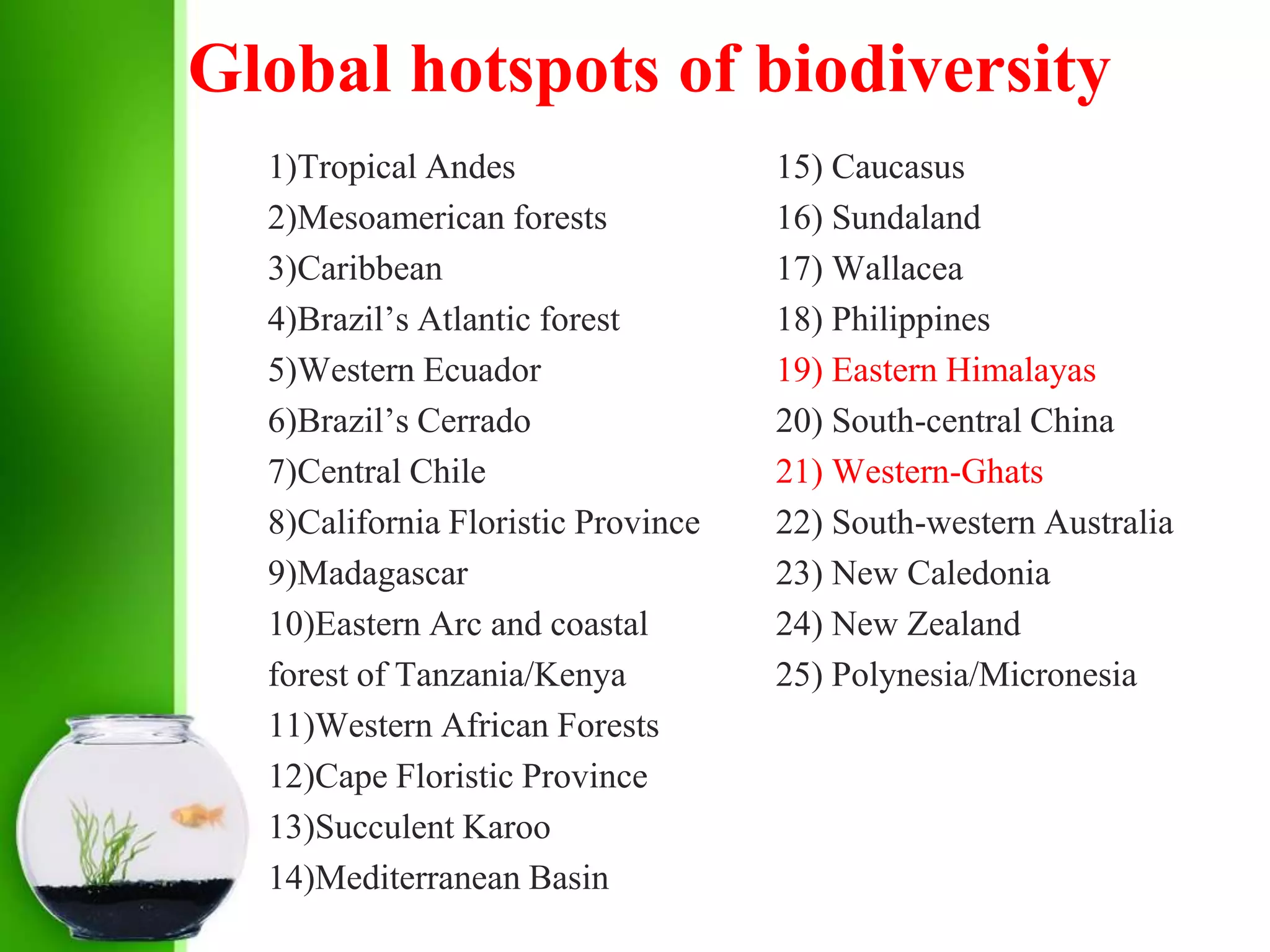 Global hotspots of biodiversity

1)Tropical Andes
2)Mesoamerican forests
3)Caribbean
4)Brazil’s Atlantic forest
5)Western Ecuador
6)Brazil’s Cerrado
7)Central Chile
8)California Floristic Province
9)Madagascar
10)Eastern Arc and coastal forest of Tanzania/Kenya
11)Western African Forests
12)Cape Floristic Province
13)Succulent Karoo
14)Mediterranean Basin

15) Caucasus
16) Sundaland
17) Wallacea
18) Philippines
19) Eastern Himalayas
20) South-central China
21) Western-Ghats
22) South-western Australia
23) New Caledonia
24) New Zealand
25) Polynesia/Micronesia